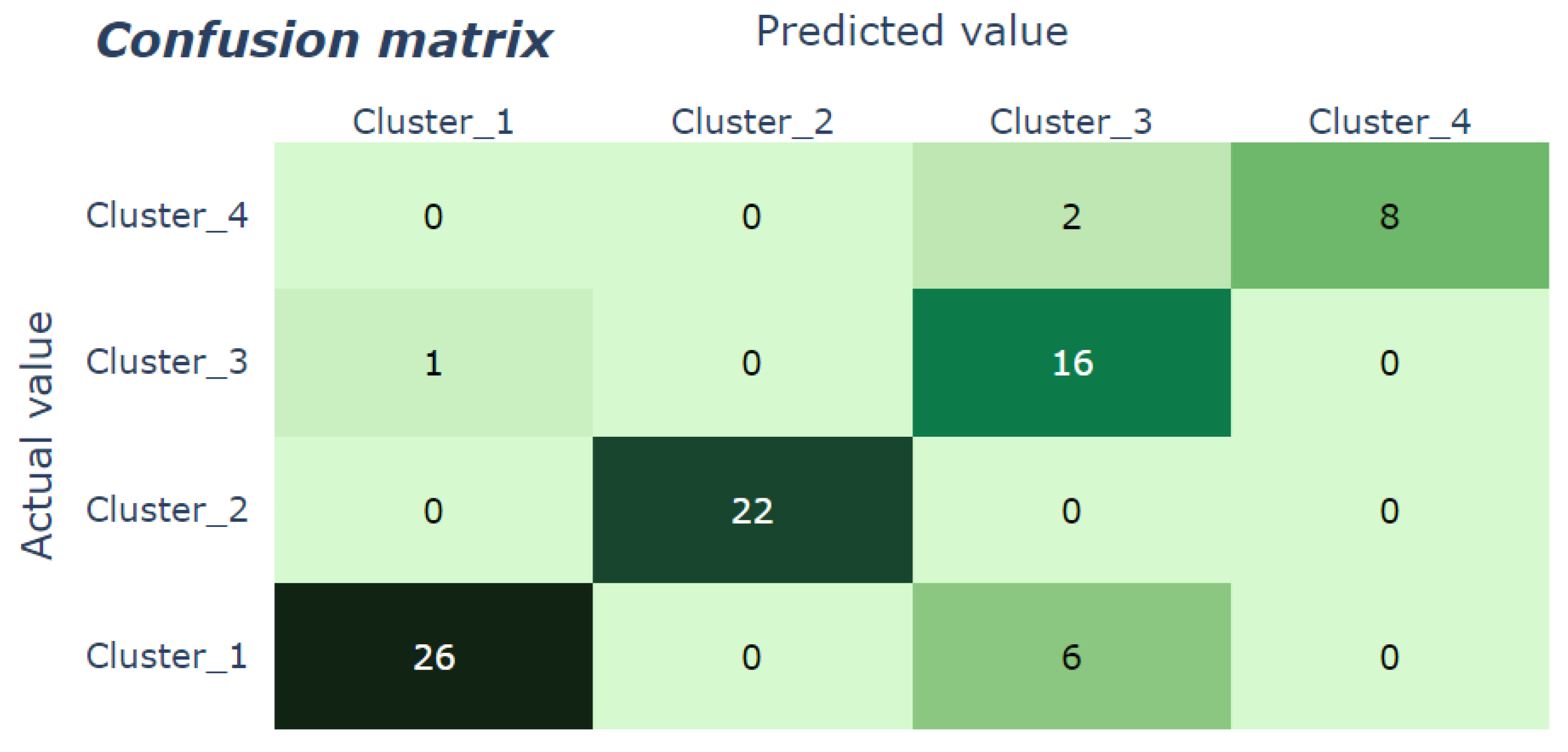 Confusion matrix

Predicted value

Actual value

| | Cluster_1 | Cluster_2 | Cluster_3 | Cluster_4 |
|---|---|---|---|---|
| Cluster_4 | 0 | 0 | 2 | 8 |
| Cluster_3 | 1 | 0 | 16 | 0 |
| Cluster_2 | 0 | 22 | 0 | 0 |
| Cluster_1 | 26 | 0 | 6 | 0 |